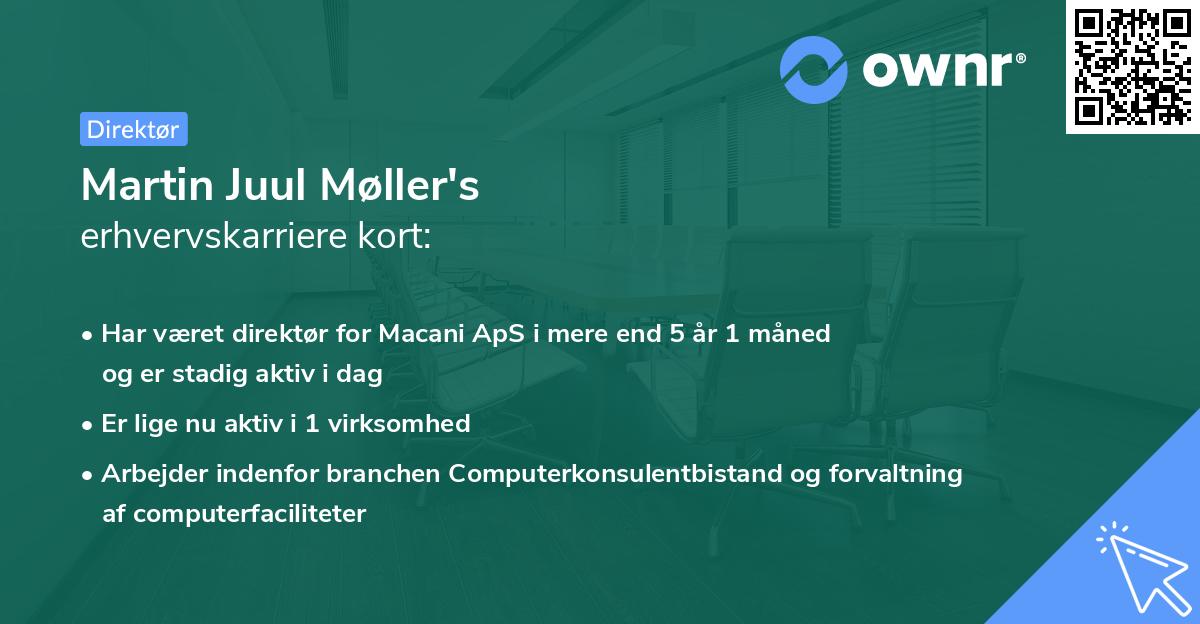 ownr®

Direktør

Martin Juul Møller's
erhvervskarriere kort:

• Har været direktør for Macani ApS i mere end 5 år 1 måned og er stadig aktiv i dag

• Er lige nu aktiv i 1 virksomhed

• Arbejder indenfor branchen Computerkonsulentbistand og forvaltning af computerfaciliteter